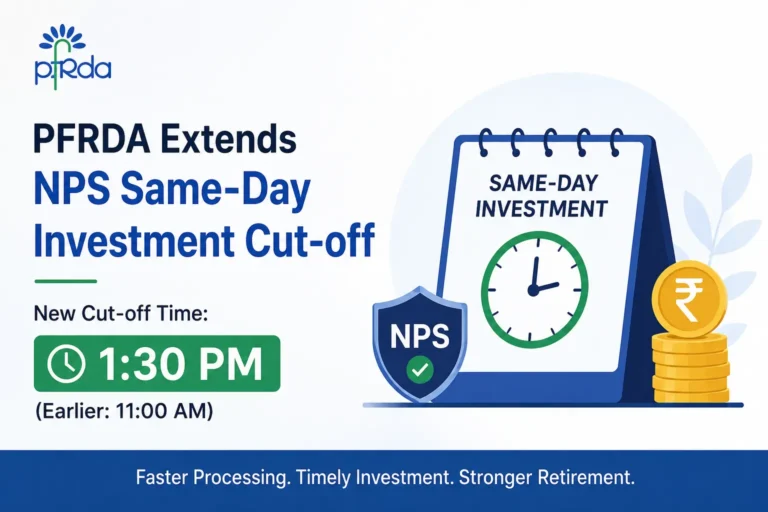 pfrda

PFRDA Extends NPS Same-Day Investment Cut-off

New Cut-off Time:

1:30 PM

(Earlier: 11:00 AM)

SAME-DAY INVESTMENT

NPS

₹

Faster Processing. Timely Investment. Stronger Retirement.